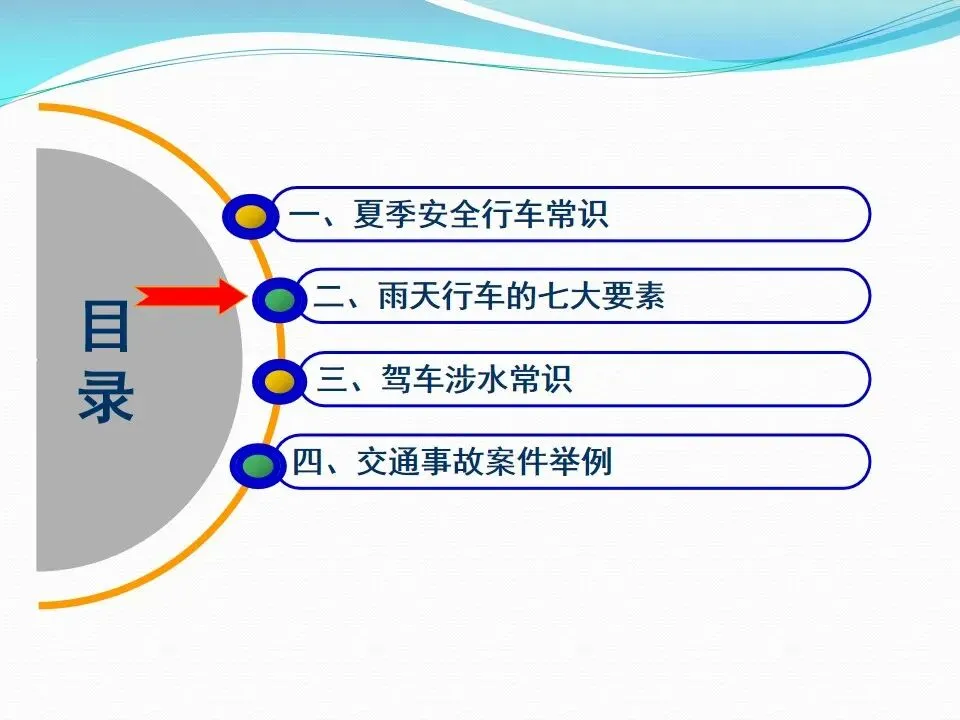 目录

一、夏季安全行车常识

二、雨天行车的七大要素

三、驾车涉水常识

四、交通事故案件举例